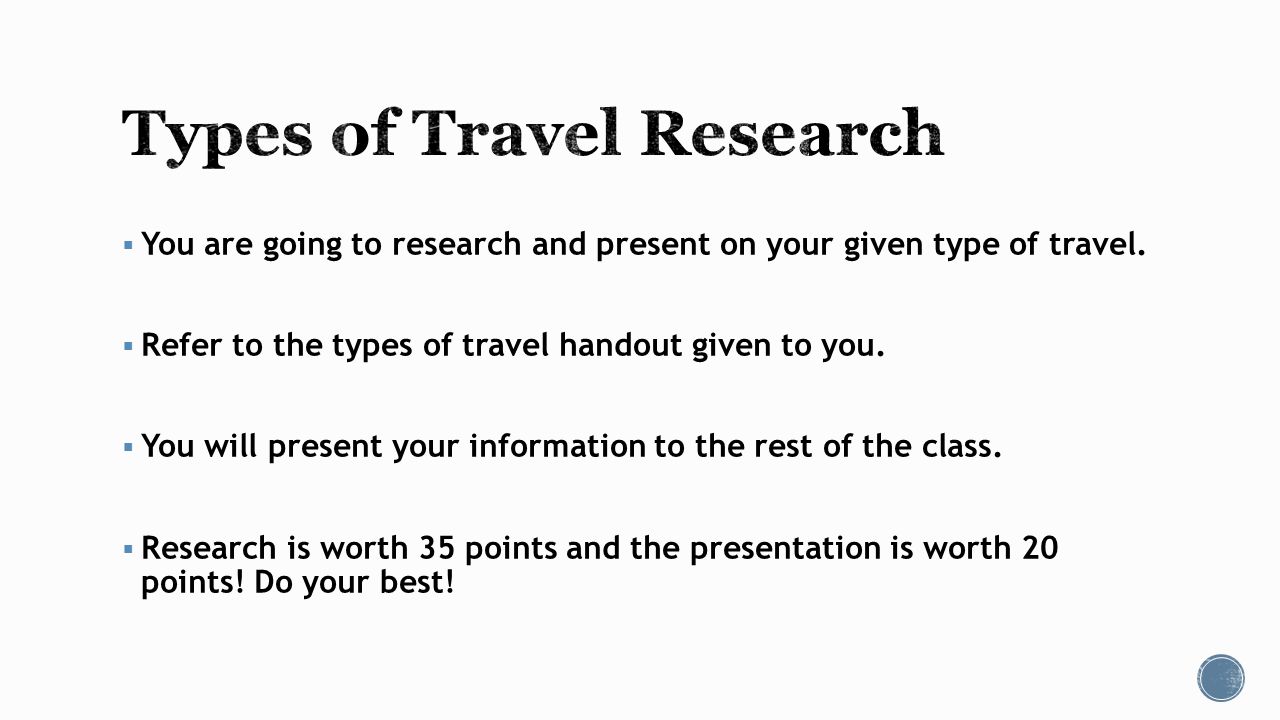 Types of Travel Research

▪ You are going to research and present on your given type of travel.

▪ Refer to the types of travel handout given to you.

▪ You will present your information to the rest of the class.

▪ Research is worth 35 points and the presentation is worth 20 points! Do your best!